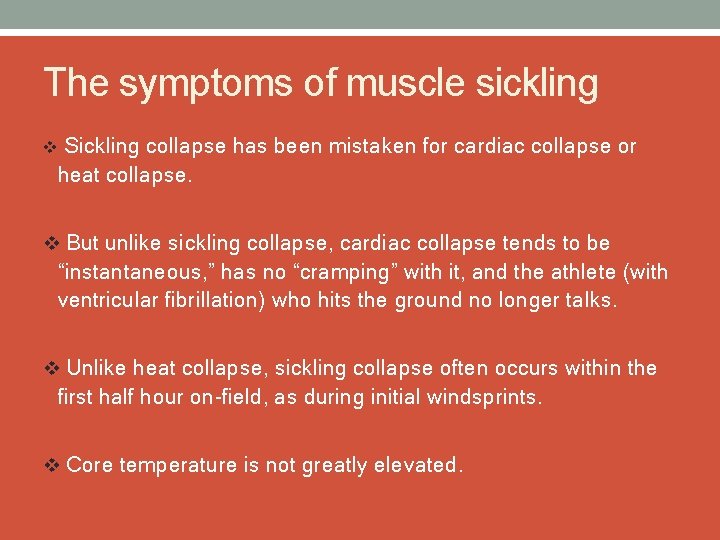 The symptoms of muscle sickling

❖ Sickling collapse has been mistaken for cardiac collapse or heat collapse.

❖ But unlike sickling collapse, cardiac collapse tends to be “instantaneous,” has no “cramping” with it, and the athlete (with ventricular fibrillation) who hits the ground no longer talks.

❖ Unlike heat collapse, sickling collapse often occurs within the first half hour on-field, as during initial windsprints.

❖ Core temperature is not greatly elevated.